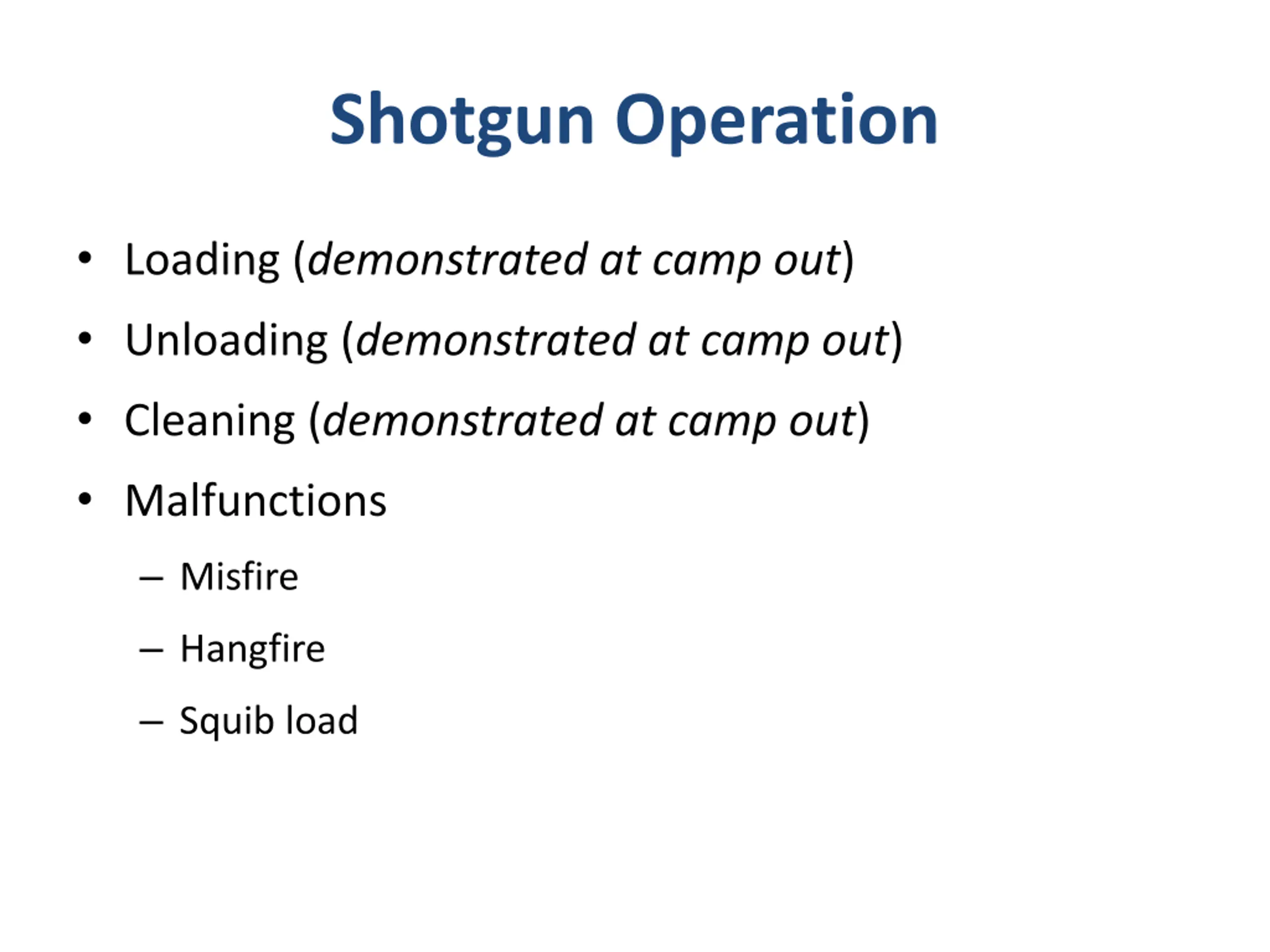 Shotgun Operation

• Loading (demonstrated at camp out)
• Unloading (demonstrated at camp out)
• Cleaning (demonstrated at camp out)
• Malfunctions
– Misfire
– Hangfire
– Squib load